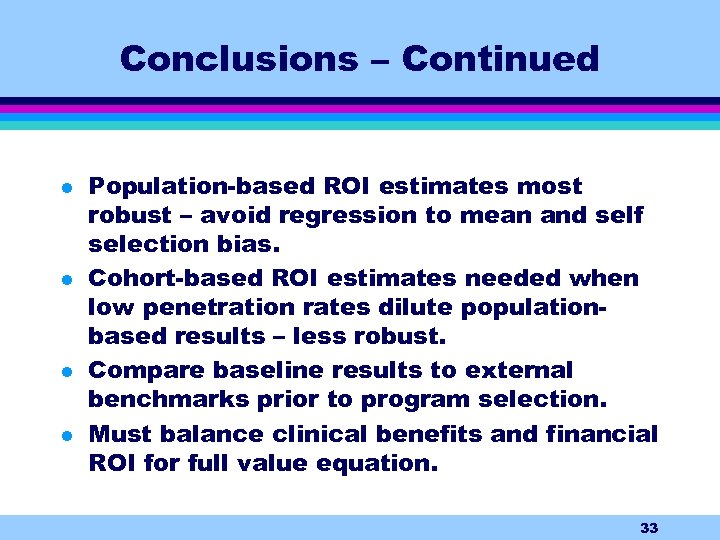 Conclusions – Continued

- Population-based ROI estimates most robust – avoid regression to mean and self selection bias.
- Cohort-based ROI estimates needed when low penetration rates dilute population-based results – less robust.
- Compare baseline results to external benchmarks prior to program selection.
- Must balance clinical benefits and financial ROI for full value equation.

33